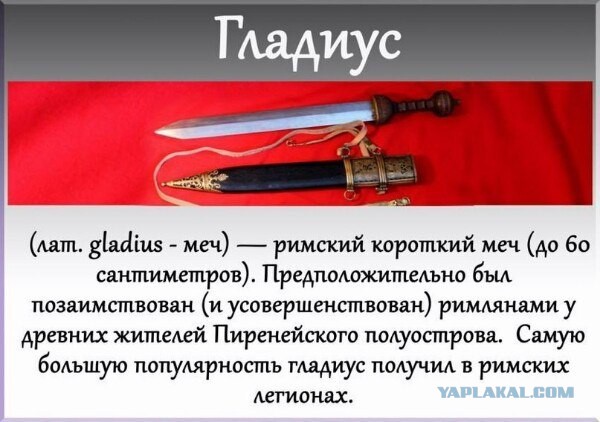 Гладиус

(лат. gladius - меч) — римский короткий меч (до 60 сантиметров). Предположительно был позаимствован (и усовершенствован) римлянами у древних жителей Пиренейского полуострова. Самую большую популярность гладиус получил в римских легионах.

YAPLAKAL.COM